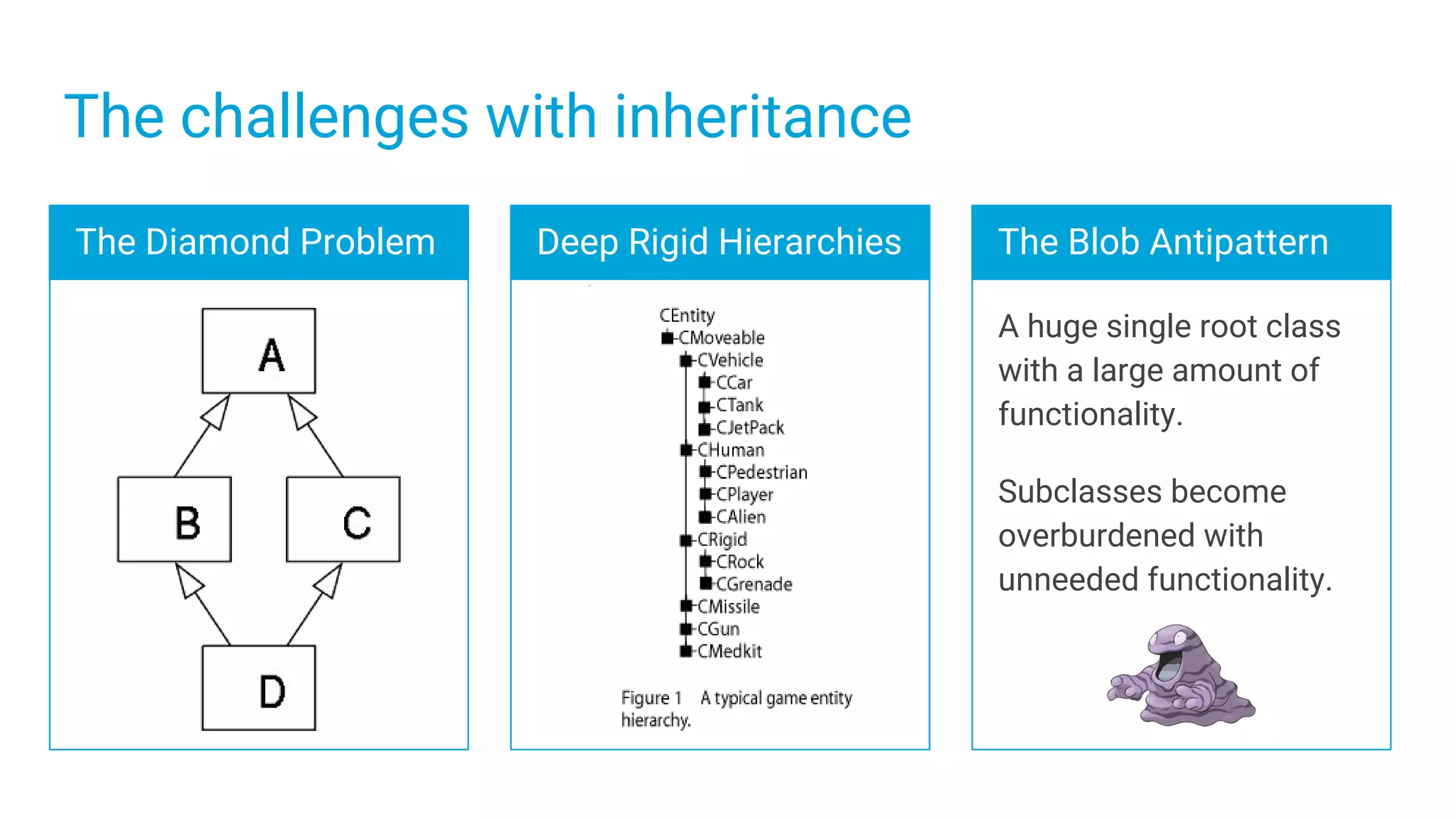 The challenges with inheritance

The Diamond Problem

A

B

C

D

Deep Rigid Hierarchies

CEntity
CMoveable
CVehicle
CCar
CTank
CJetPack
CHuman
CPedestrian
CPlayer
CAlien
CRigid
CRock
CGrenade
CMissile
CGun
CMedkit

Figure 1 A typical game entity hierarchy.

The Blob Antipattern

A huge single root class with a large amount of functionality.

Subclasses become overburdened with unneeded functionality.